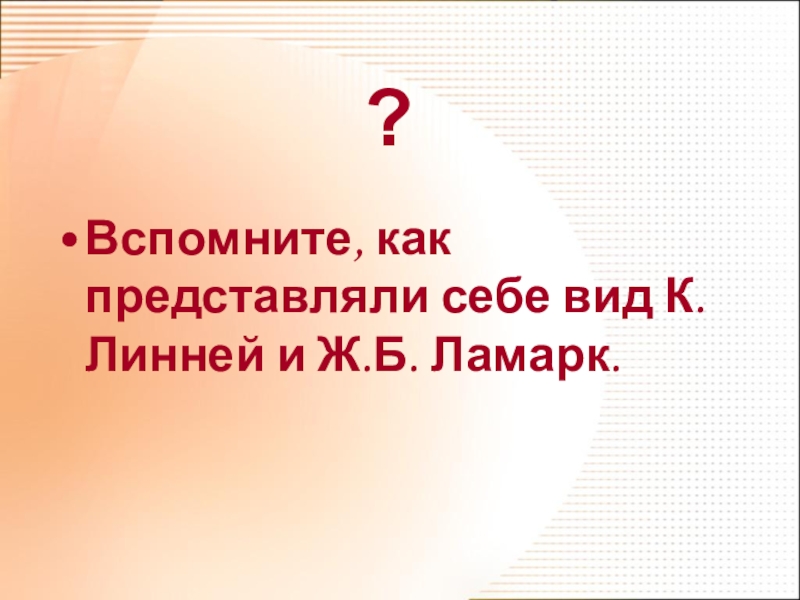 ?

• Вспомните, как представляли себе вид К. Линней и Ж.Б. Ламарк.